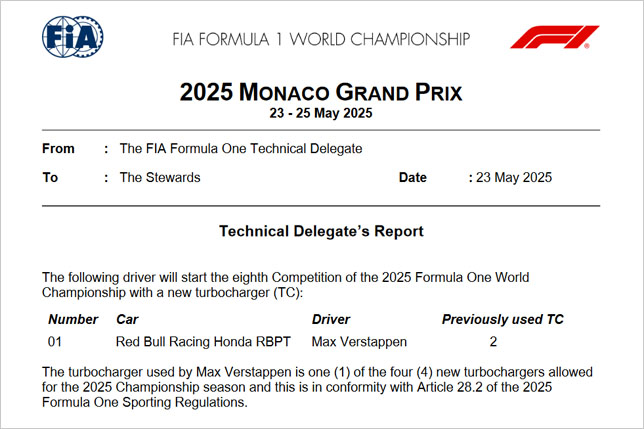 FIA

FIA FORMULA 1 WORLD CHAMPIONSHIP

F1

2025 MONACO GRAND PRIX
23 - 25 May 2025

From : The FIA Formula One Technical Delegate

To : The Stewards

Date : 23 May 2025

Technical Delegate's Report

The following driver will start the eighth Competition of the 2025 Formula One World Championship with a new turbocharger (TC):

| Number | Car | Driver | Previously used TC |
|---|---|---|---|
| 01 | Red Bull Racing Honda RBPT | Max Verstappen | 2 |

The turbocharger used by Max Verstappen is one (1) of the four (4) new turbochargers allowed for the 2025 Championship season and this is in conformity with Article 28.2 of the 2025 Formula One Sporting Regulations.